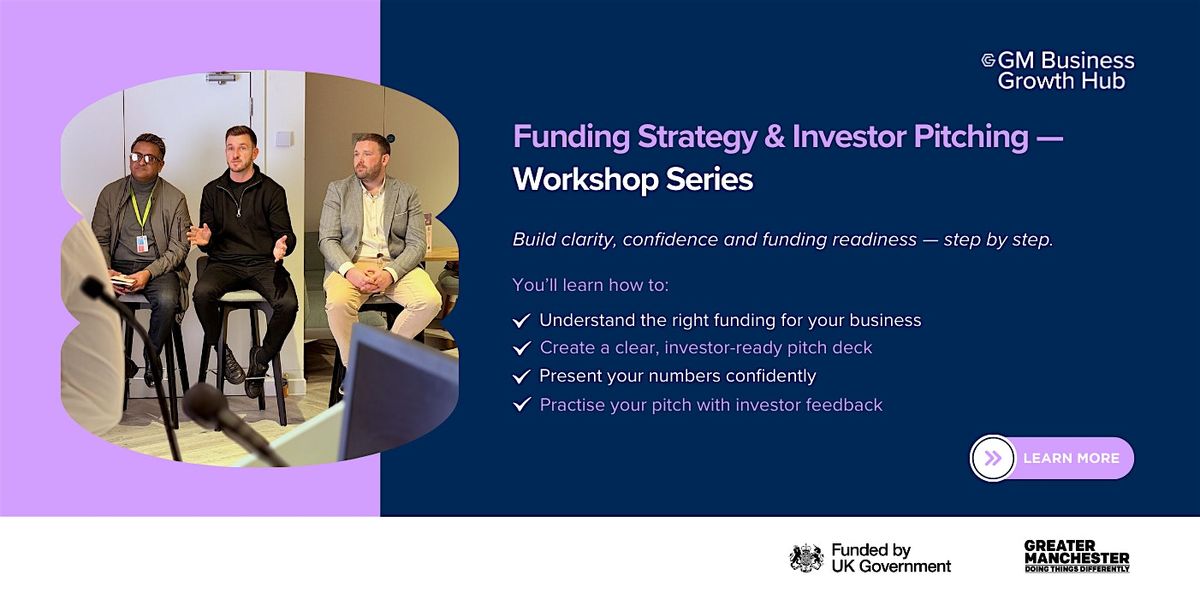 GM Business Growth Hub

Funding Strategy & Investor Pitching — Workshop Series

Build clarity, confidence and funding readiness — step by step.

You'll learn how to:

✓ Understand the right funding for your business
✓ Create a clear, investor-ready pitch deck
✓ Present your numbers confidently
✓ Practise your pitch with investor feedback

LEARN MORE

Funded by UK Government

GREATER MANCHESTER
DOING THINGS DIFFERENTLY